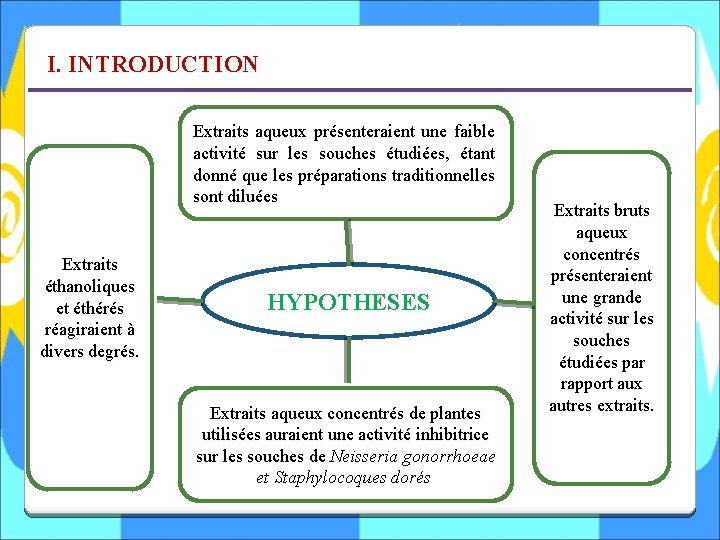 I. INTRODUCTION

Extraits aqueux présenteraient une faible activité sur les souches étudiées, étant donné que les préparations traditionnelles sont diluées

Extraits éthanoliques et éthérés réagiraient à divers degrés.

HYPOTHESES

Extraits bruts aqueux concentrés présenteraient une grande activité sur les souches étudiées par rapport aux autres extraits.

Extraits aqueux concentrés de plantes utilisées auraient une activité inhibitrice sur les souches de Neisseria gonorrhoeae et Staphylocoques dorés